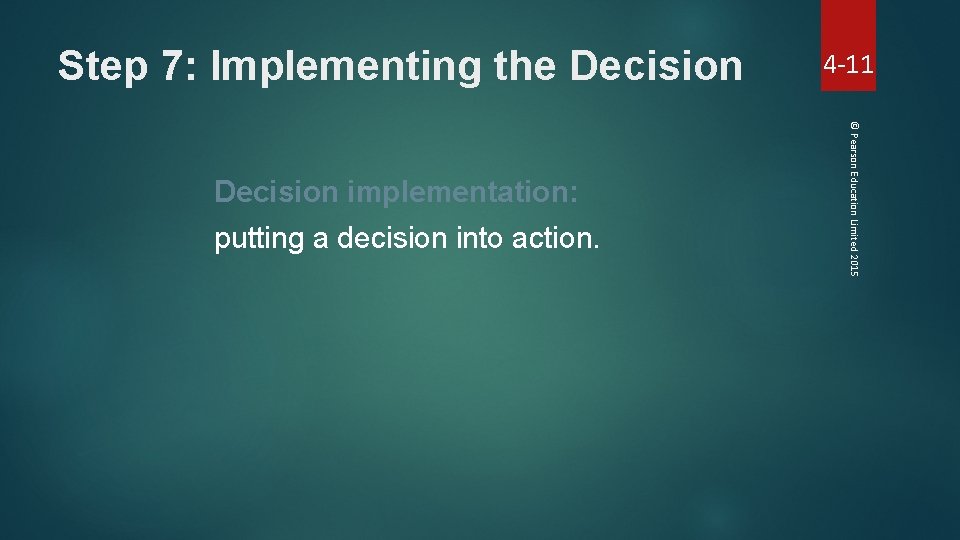 Step 7: Implementing the Decision

4-11

© Pearson Education Limited 2015

Decision implementation:

putting a decision into action.